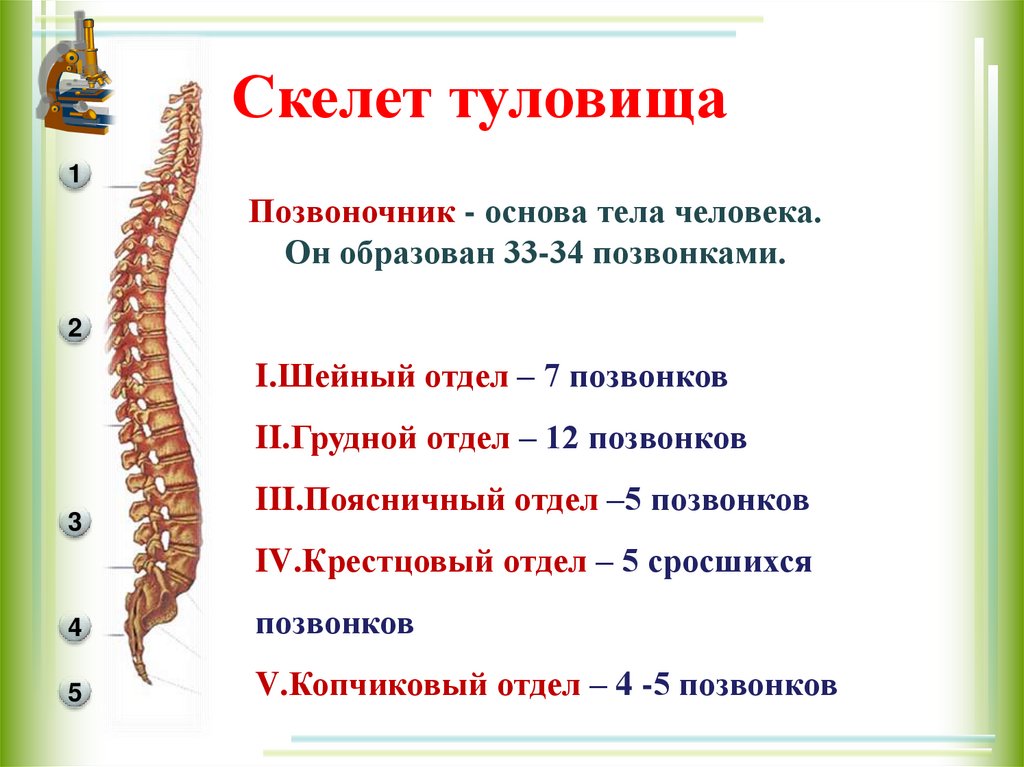 Скелет туловища

1

2

3

4

5

Позвоночник - основа тела человека. Он образован 33-34 позвонками.

I.Шейный отдел – 7 позвонков

II.Грудной отдел – 12 позвонков

III.Поясничный отдел –5 позвонков

IV.Крестцовый отдел – 5 сросшихся позвонков

V.Копчиковый отдел – 4 -5 позвонков